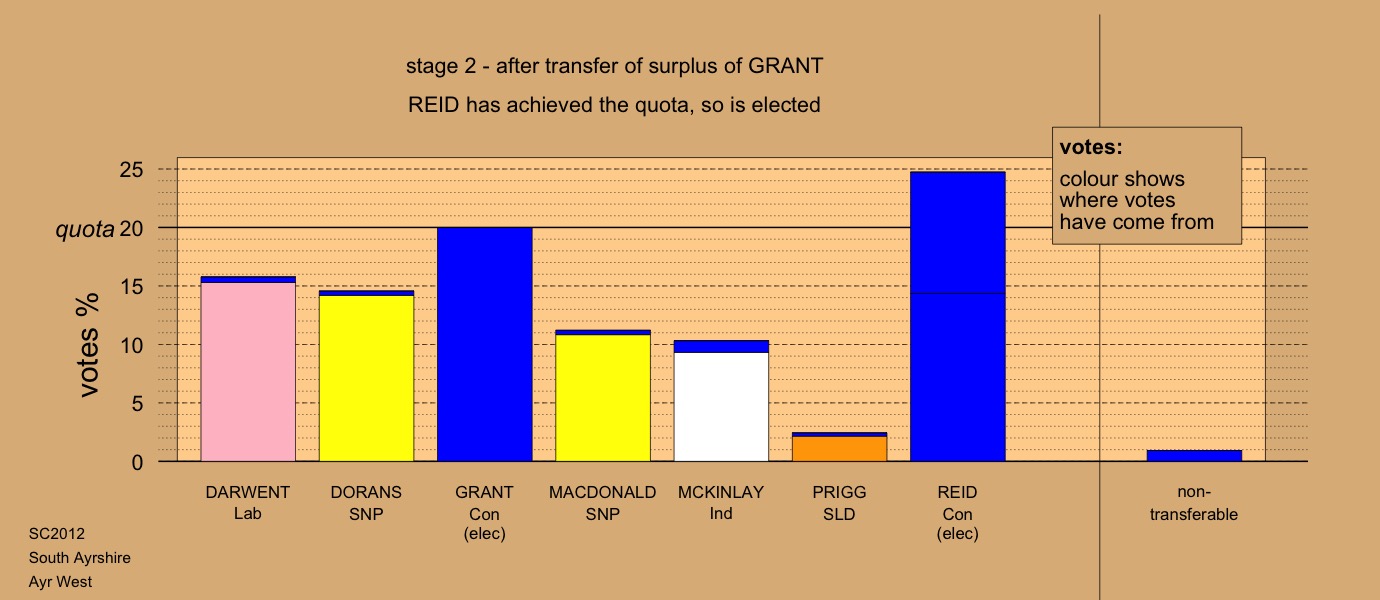 stage 2 - after transfer of surplus of GRANT

REID has achieved the quota, so is elected

votes:

colour shows where votes have come from

votes %

25

quota 20

15

10

5

0

DARWENT
Lab

DORANS
SNP

GRANT
Con
(elec)

MACDONALD
SNP

MCKINLAY
Ind

PRIGG
SLD

REID
Con
(elec)

non-transferable

SC2012
South Ayrshire
Ayr West